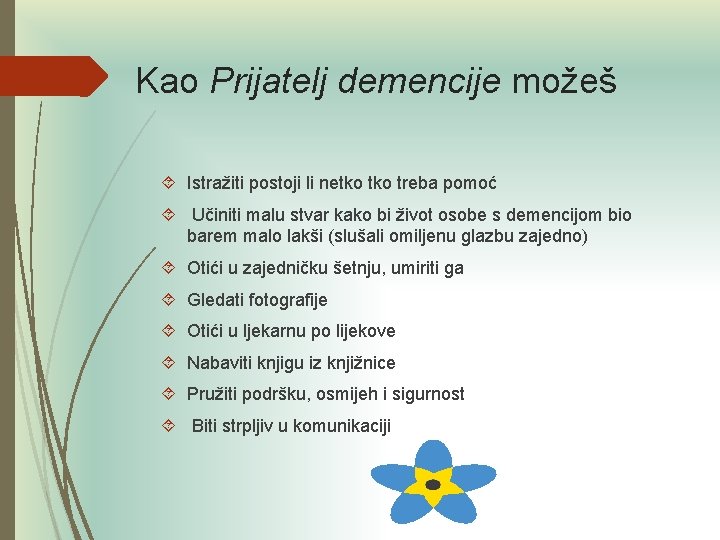 Kao Prijatelj demencije možeš

Istražiti postoji li netko tko treba pomoć

Učiniti malu stvar kako bi život osobe s demencijom bio barem malo lakši (slušali omiljenu glazbu zajedno)

Otići u zajedničku šetnju, umiriti ga

Gledati fotografije

Otići u ljekarnu po lijekove

Nabaviti knjigu iz knjižnice

Pružiti podršku, osmijeh i sigurnost

Biti strpljiv u komunikaciji